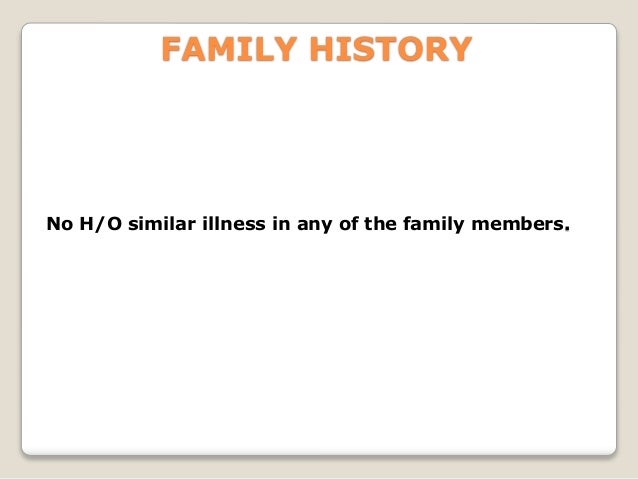 FAMILY HISTORY

No H/O similar illness in any of the family members.